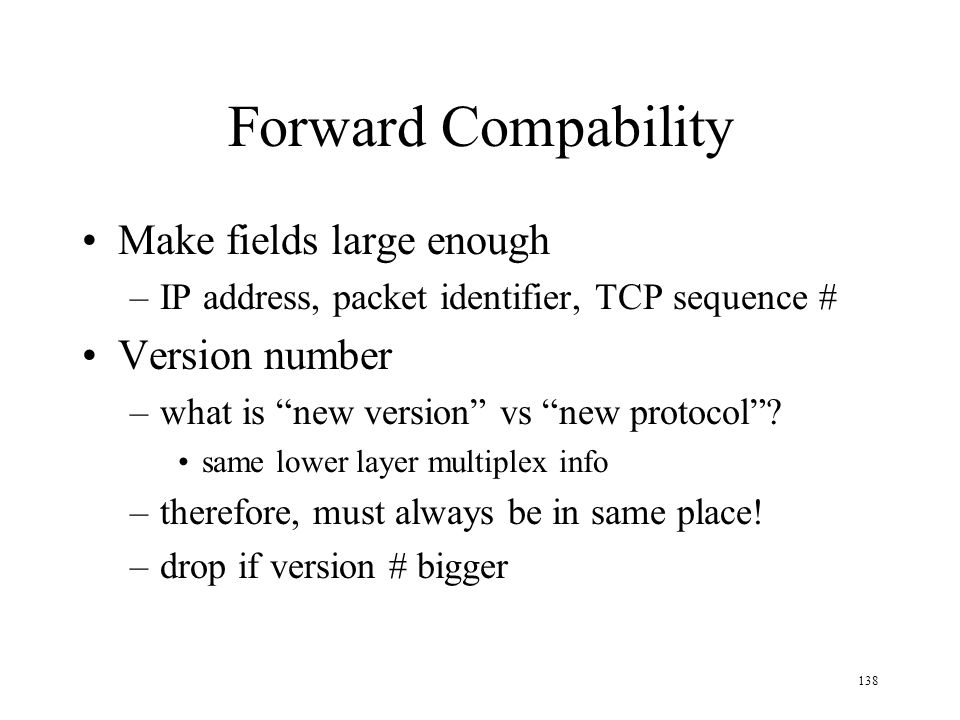 Forward Compability

• Make fields large enough
– IP address, packet identifier, TCP sequence #

• Version number
– what is “new version” vs “new protocol”?
• same lower layer multiplex info
– therefore, must always be in same place!
– drop if version # bigger

138